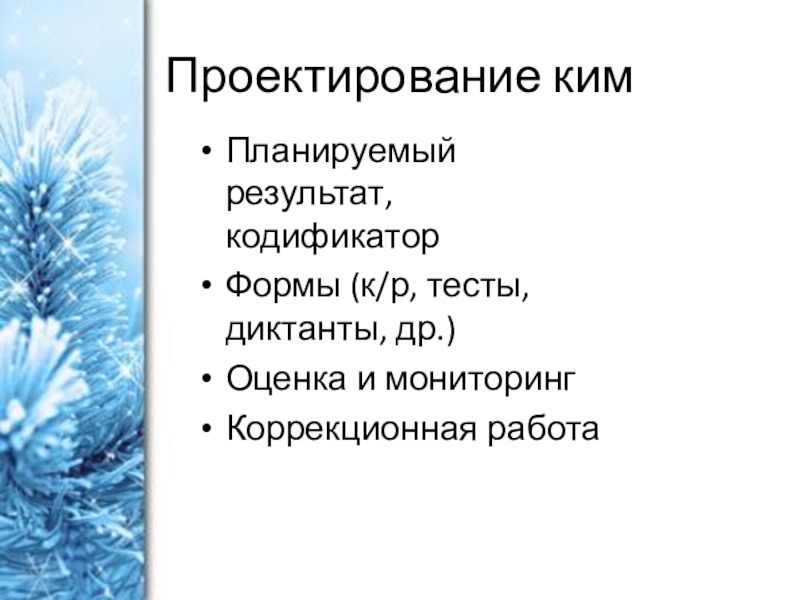 Проектирование ким

• Планируемый результат, кодификатор
• Формы (к/р, тесты, диктанты, др.)
• Оценка и мониторинг
• Коррекционная работа